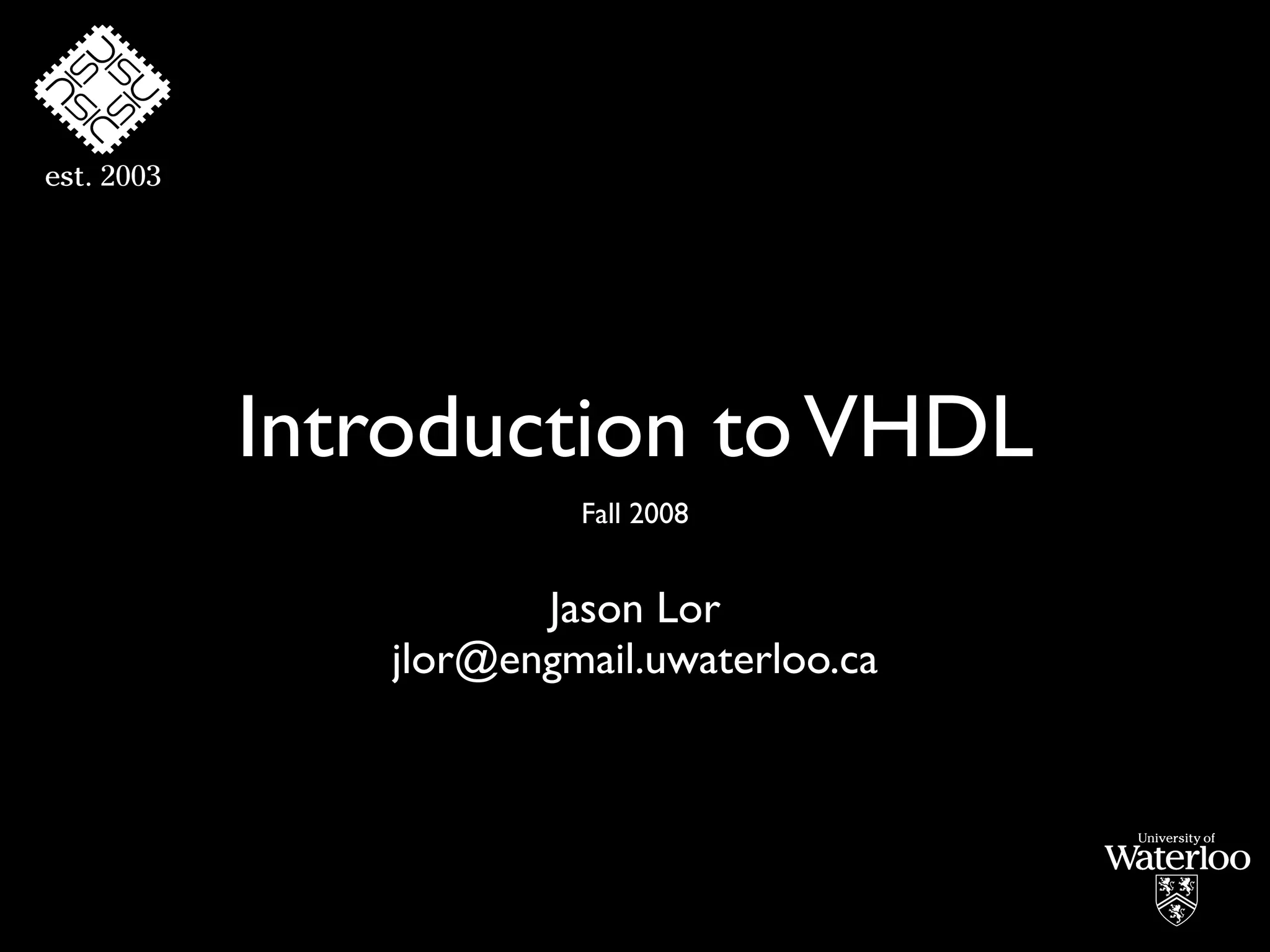 est. 2003

Introduction to VHDL

Fall 2008

Jason Lor
jlor@engmail.uwaterloo.ca

University of
Waterloo